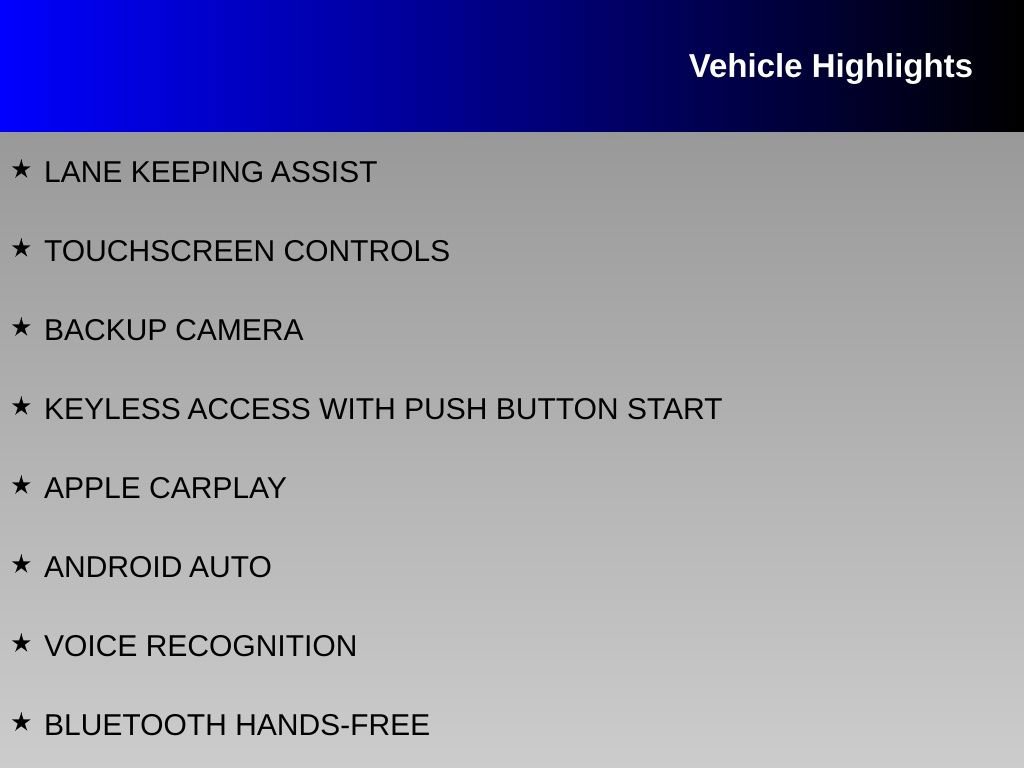 Vehicle Highlights

★ LANE KEEPING ASSIST

★ TOUCHSCREEN CONTROLS

★ BACKUP CAMERA

★ KEYLESS ACCESS WITH PUSH BUTTON START

★ APPLE CARPLAY

★ ANDROID AUTO

★ VOICE RECOGNITION

★ BLUETOOTH HANDS-FREE